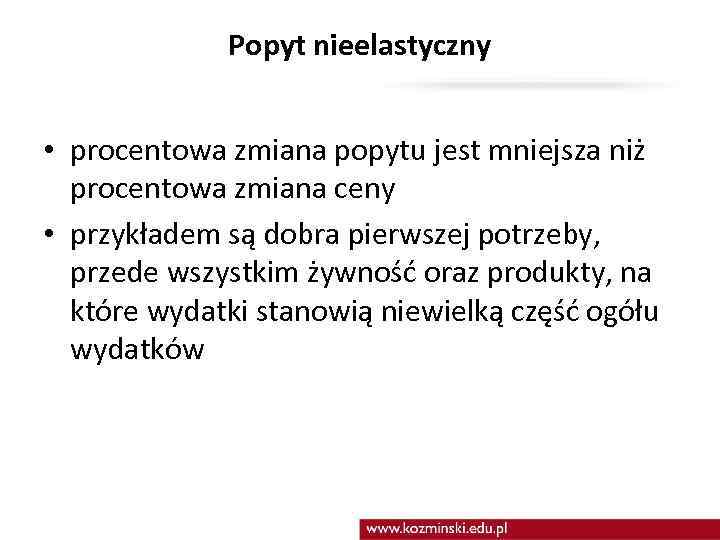 Popyt nieelastyczny

• procentowa zmiana popytu jest mniejsza niż procentowa zmiana ceny
• przykładem są dobra pierwszej potrzeby, przede wszystkim żywność oraz produkty, na które wydatki stanowią niewielką część ogółu wydatków

www.kozminski.edu.pl